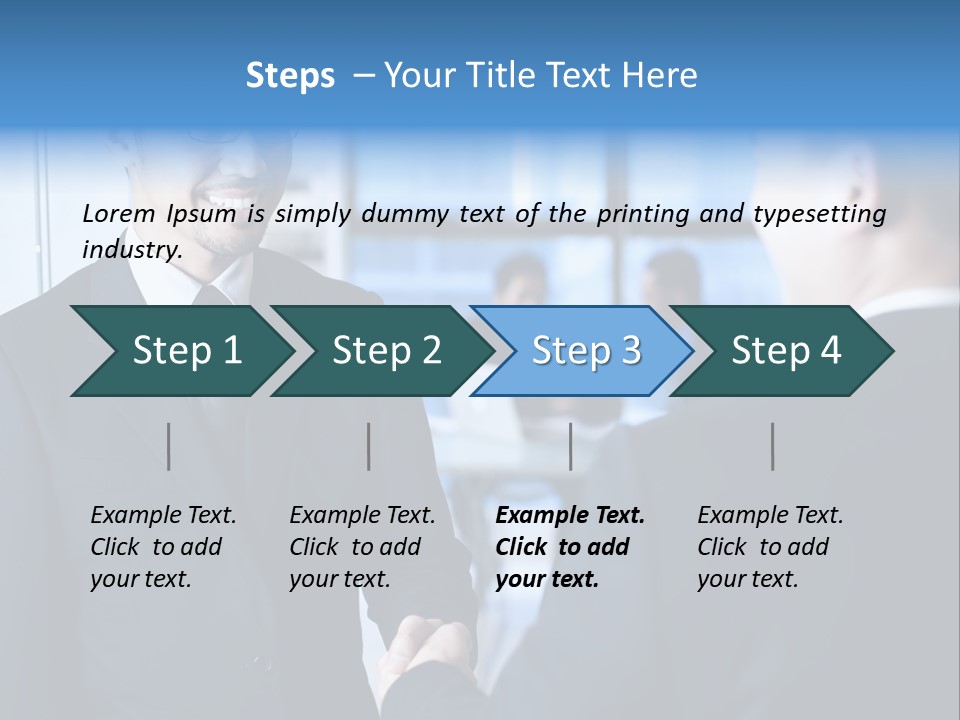 Steps – Your Title Text Here

Lorem Ipsum is simply dummy text of the printing and typesetting industry.

Step 1

Step 2

Step 3

Step 4

Example Text. Click to add your text.

Example Text. Click to add your text.

Example Text. Click to add your text.

Example Text. Click to add your text.